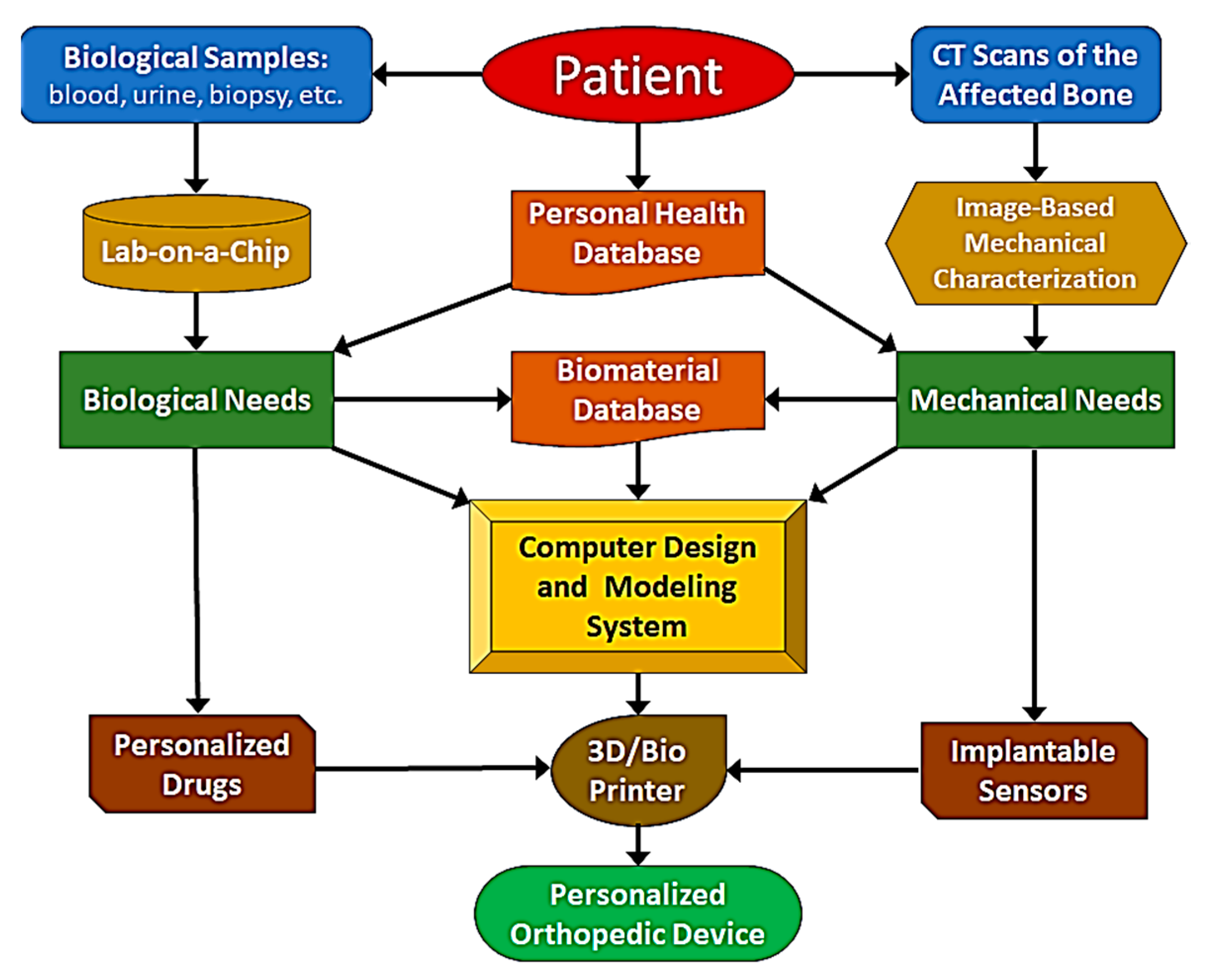 Biological Samples:
blood, urine, biopsy, etc.

Patient

CT Scans of the
Affected Bone

Lab-on-a-Chip

Personal Health
Database

Image-Based
Mechanical
Characterization

Biological Needs

Biomaterial
Database

Mechanical Needs

Computer Design
and Modeling
System

Personalized
Drugs

3D/Bio
Printer

Implantable
Sensors

Personalized
Orthopedic Device